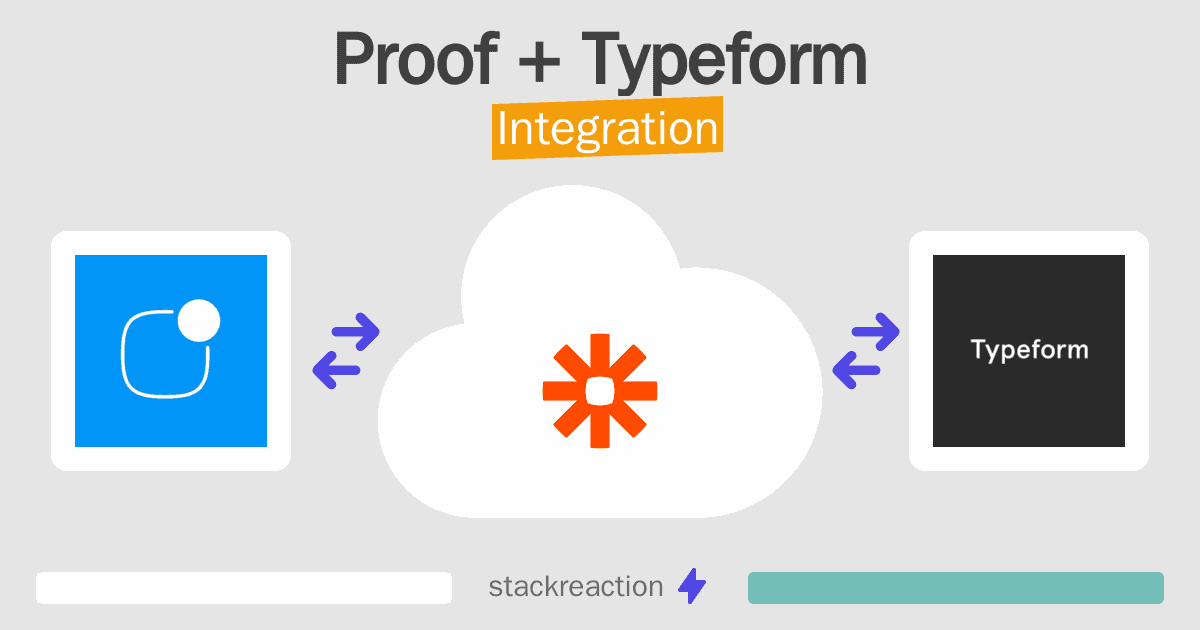 Proof + Typeform
Integration

Typeform

stackreaction